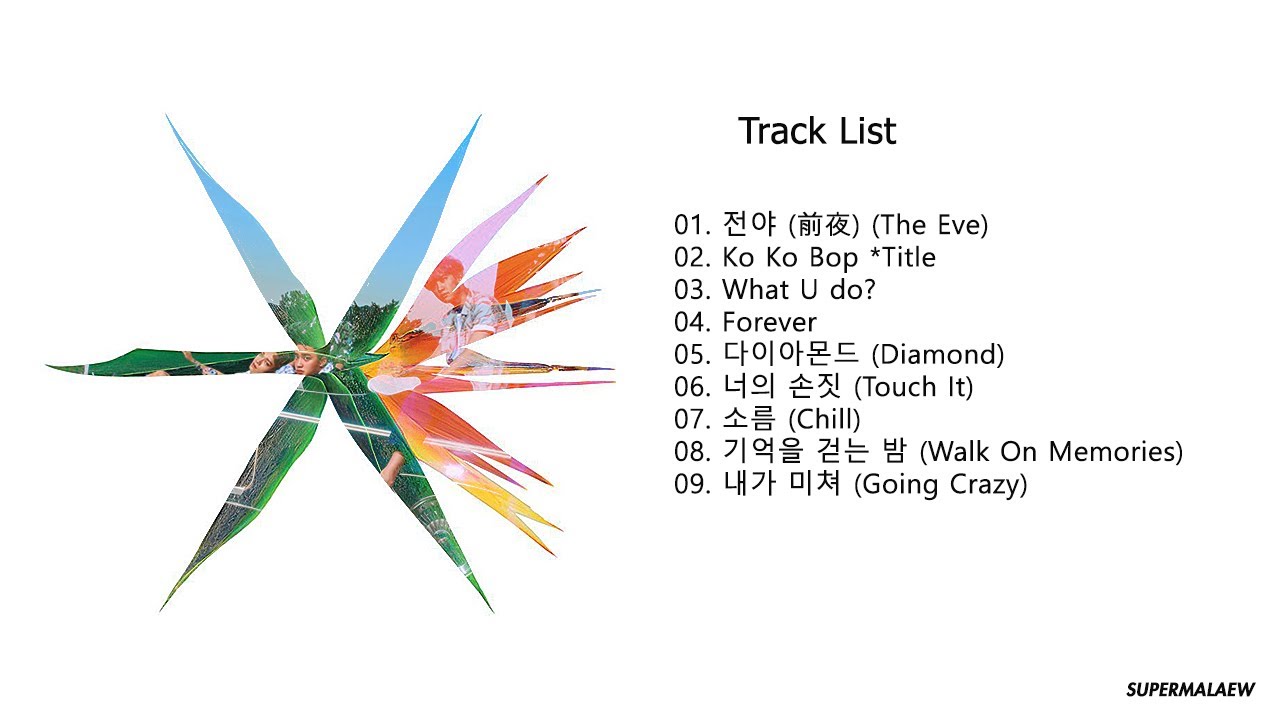 Track List

01. 전야 (前夜) (The Eve)
02. Ko Ko Bop *Title
03. What U do?
04. Forever
05. 다이아몬드 (Diamond)
06. 너의 손짓 (Touch It)
07. 소름 (Chill)
08. 기억을 걷는 밤 (Walk On Memories)
09. 내가 미쳐 (Going Crazy)

SUPERMALAEW